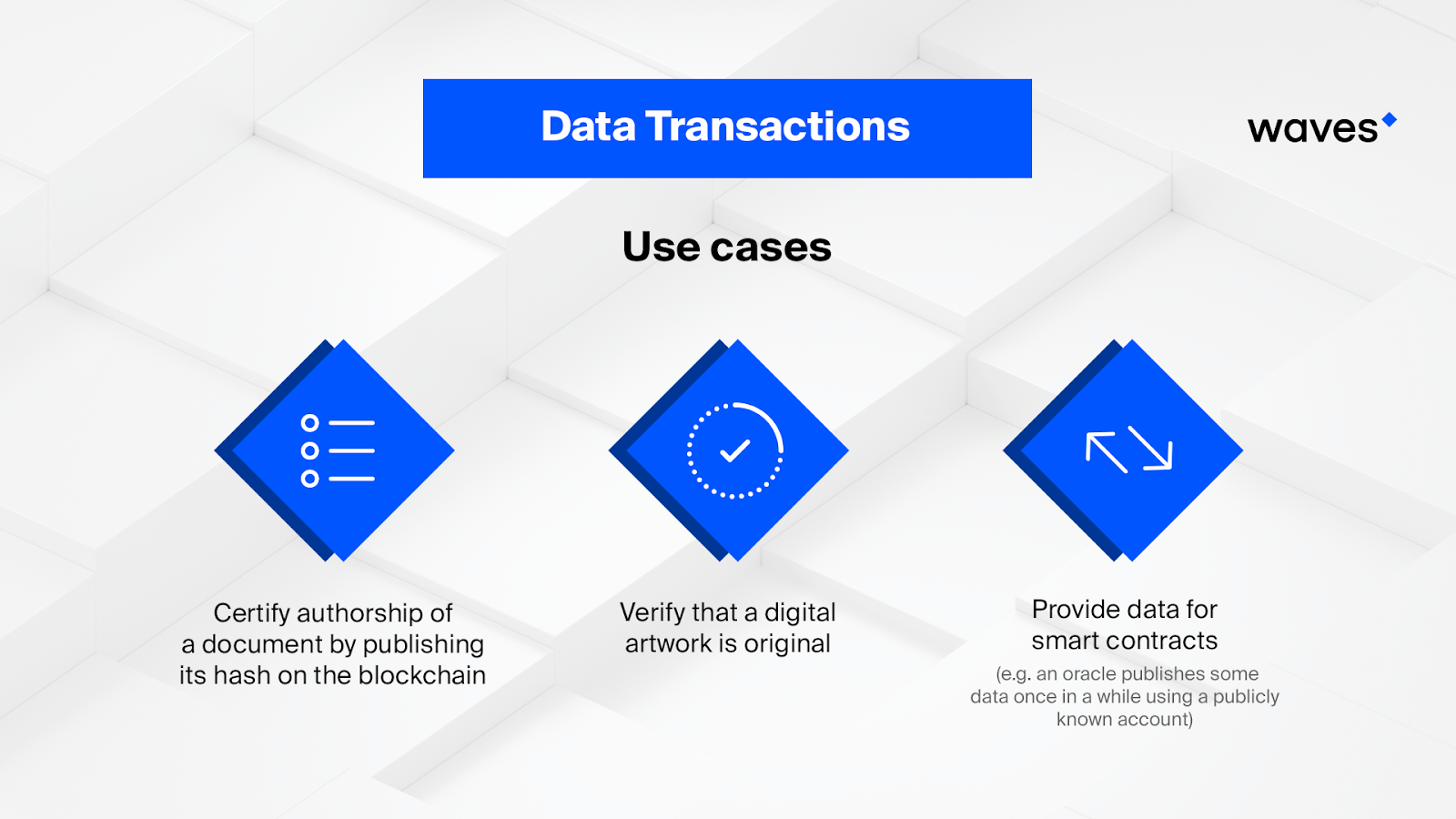 Data Transactions

waves

Use cases

Certify authorship of a document by publishing its hash on the blockchain

Verify that a digital artwork is original

Provide data for smart contracts

(e.g. an oracle publishes some data once in a while using a publicly known account)